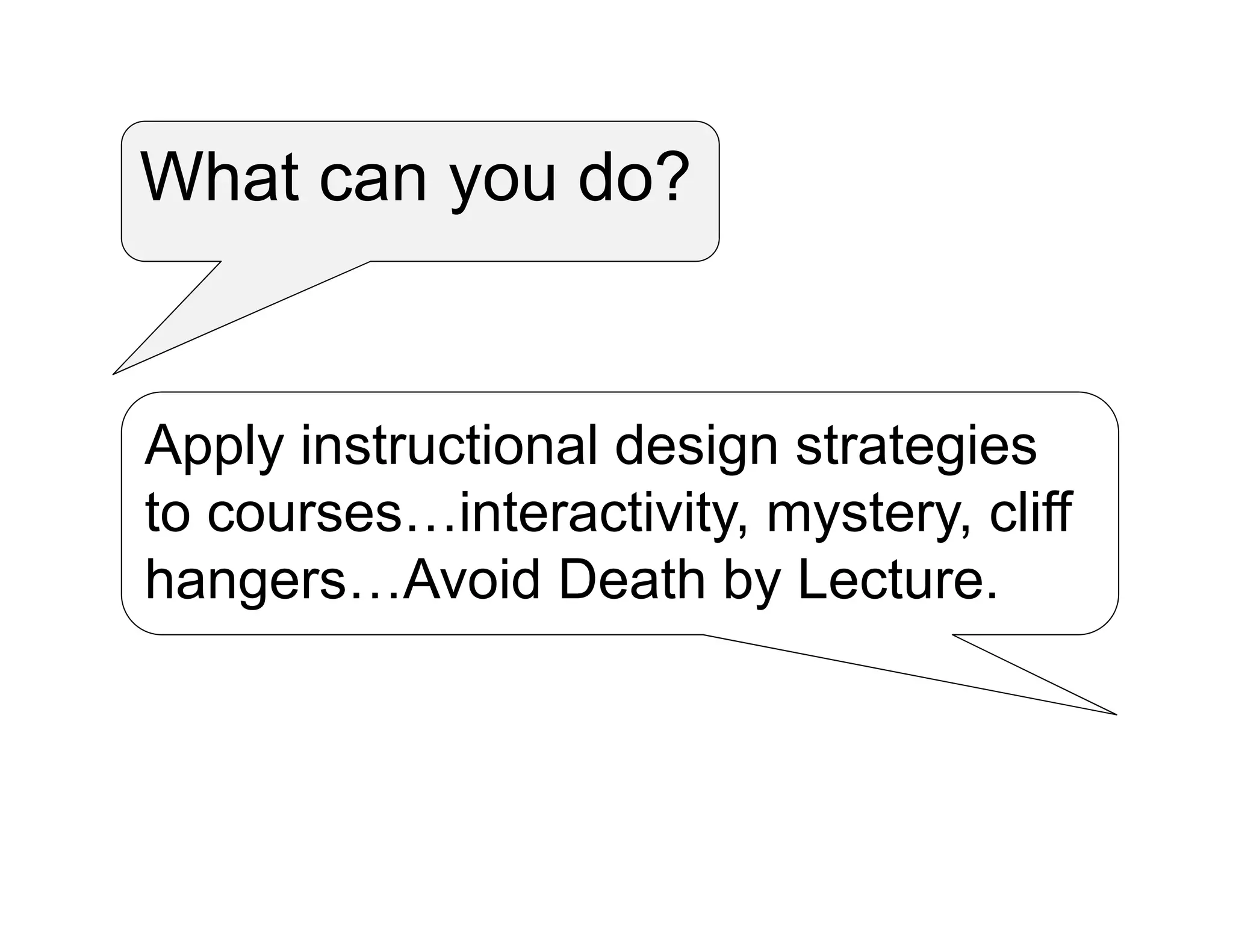 What can you do?

Apply instructional design strategies to courses…interactivity, mystery, cliff hangers…Avoid Death by Lecture.